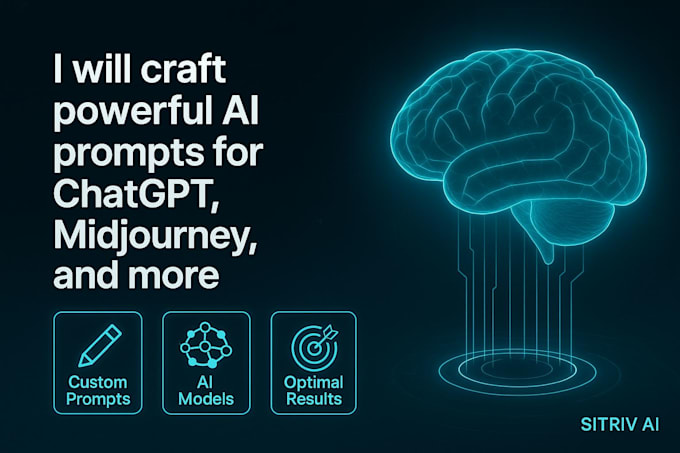 I will craft powerful AI prompts for ChatGPT, Midjourney, and more

Custom Prompts

AI Models

Optimal Results

SITRIV AI